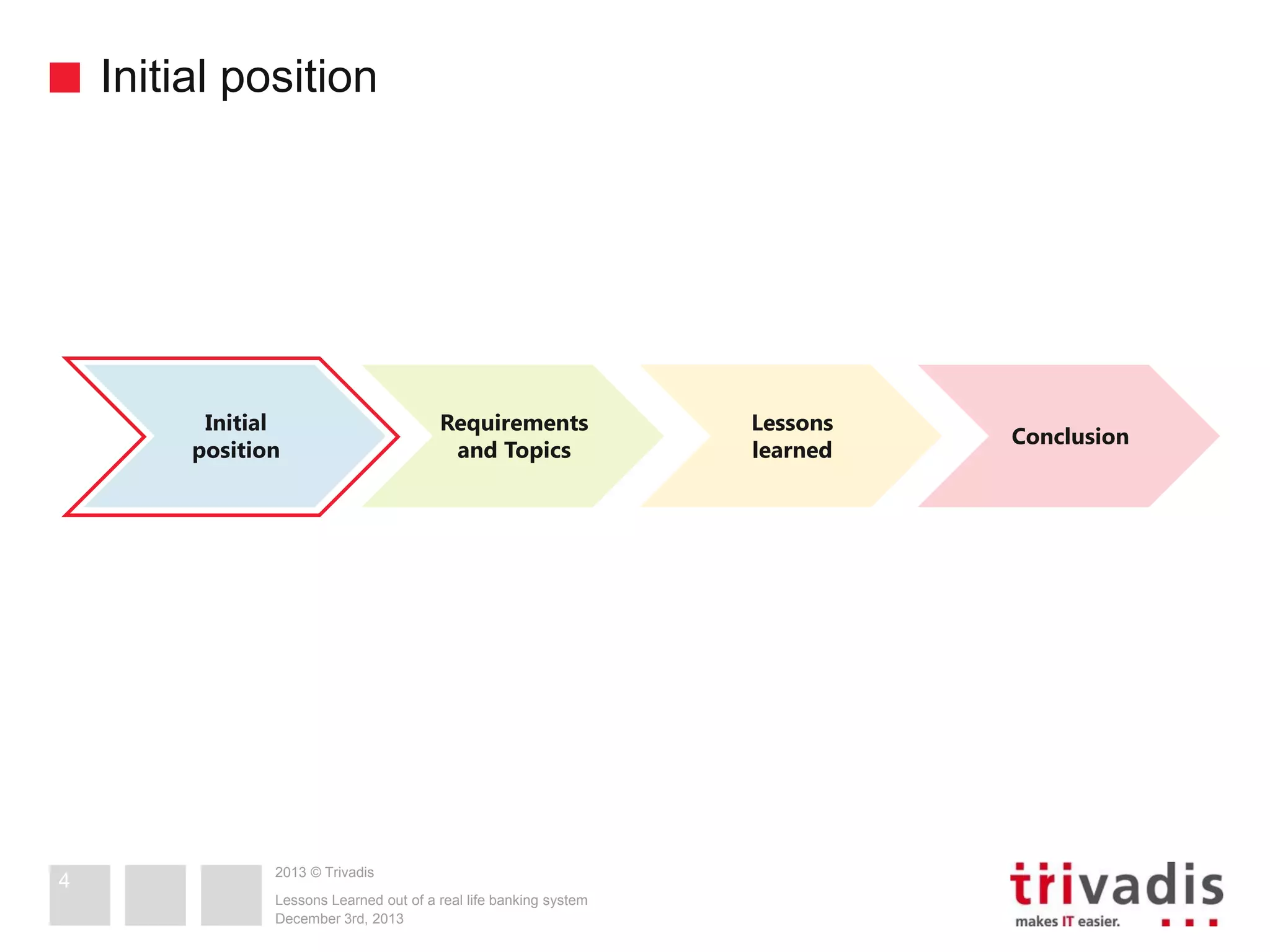 Initial position

Initial position

Requirements and Topics

Lessons learned

Conclusion

4

2013 © Trivadis

Lessons Learned out of a real life banking system
December 3rd, 2013

trivadis
makes IT easier.